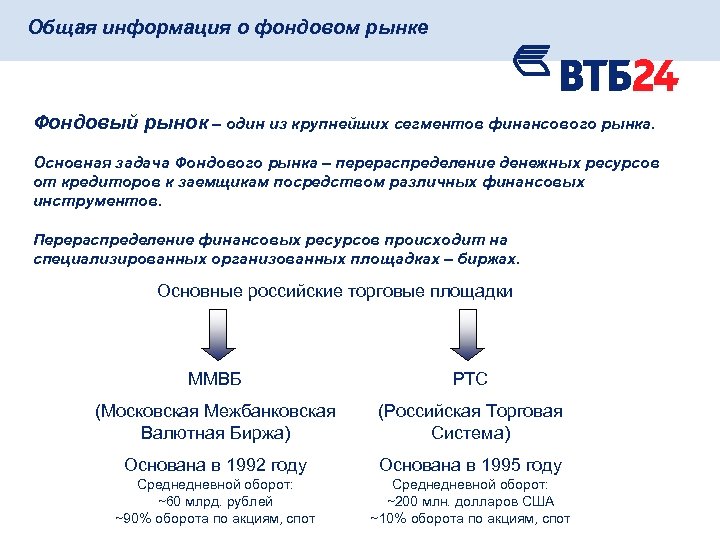 Общая информация о фондовом рынке

ВТБ24

Фондовый рынок – один из крупнейших сегментов финансового рынка.

Основная задача Фондового рынка – перераспределение денежных ресурсов от кредиторов к заемщикам посредством различных финансовых инструментов.

Перераспределение финансовых ресурсов происходит на специализированных организованных площадках – биржах.

Основные российские торговые площадки

ММВБ

(Московская Межбанковская Валютная Биржа)

Основана в 1992 году
Среднедневной оборот:
~60 млрд. рублей
~90% оборота по акциям, спот

РТС

(Российская Торговая Система)

Основана в 1995 году
Среднедневной оборот:
~200 млн. долларов США
~10% оборота по акциям, спот